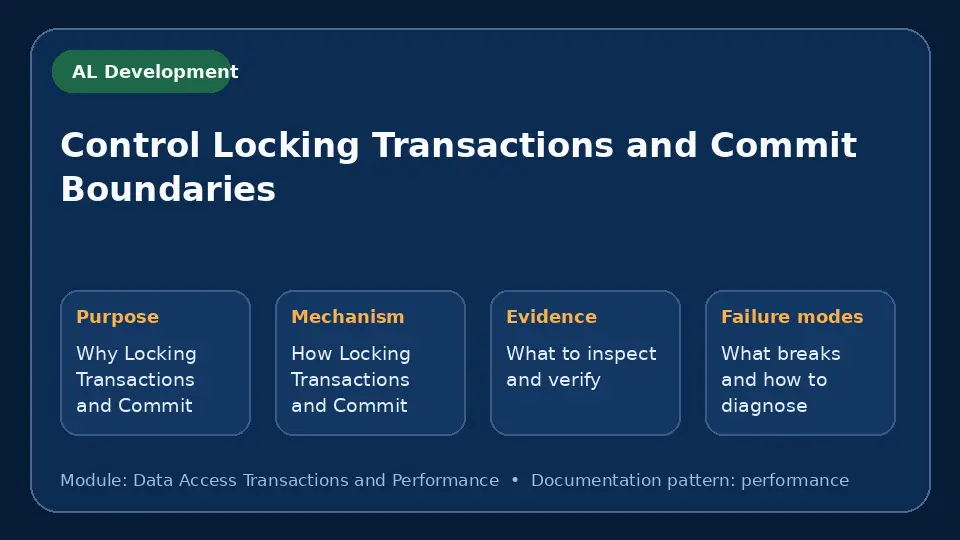 AL Development

Control Locking Transactions and Commit Boundaries

Purpose
Why Locking Transactions and Commit

Mechanism
How Locking Transactions and Commit

Evidence
What to inspect and verify

Failure modes
What breaks and how to diagnose

Module: Data Access Transactions and Performance • Documentation pattern: performance